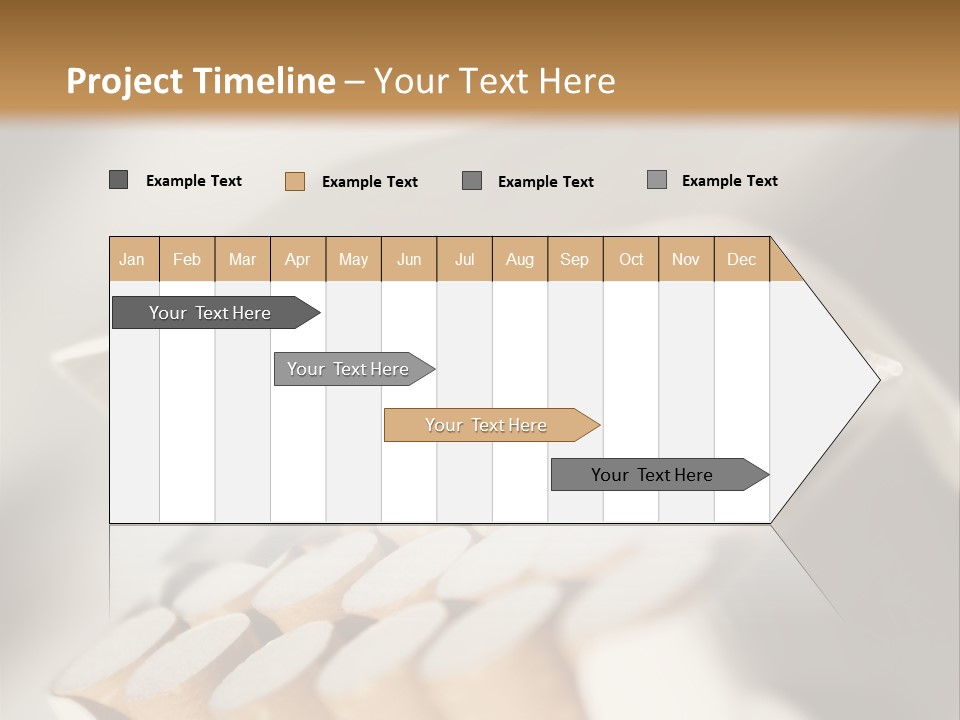 Project Timeline – Your Text Here

Example Text
Example Text
Example Text
Example Text

| Jan | Feb | Mar | Apr | May | Jun | Jul | Aug | Sep | Oct | Nov | Dec |
|---|---|---|---|---|---|---|---|---|---|---|---|

Your Text Here

Your Text Here

Your Text Here

Your Text Here